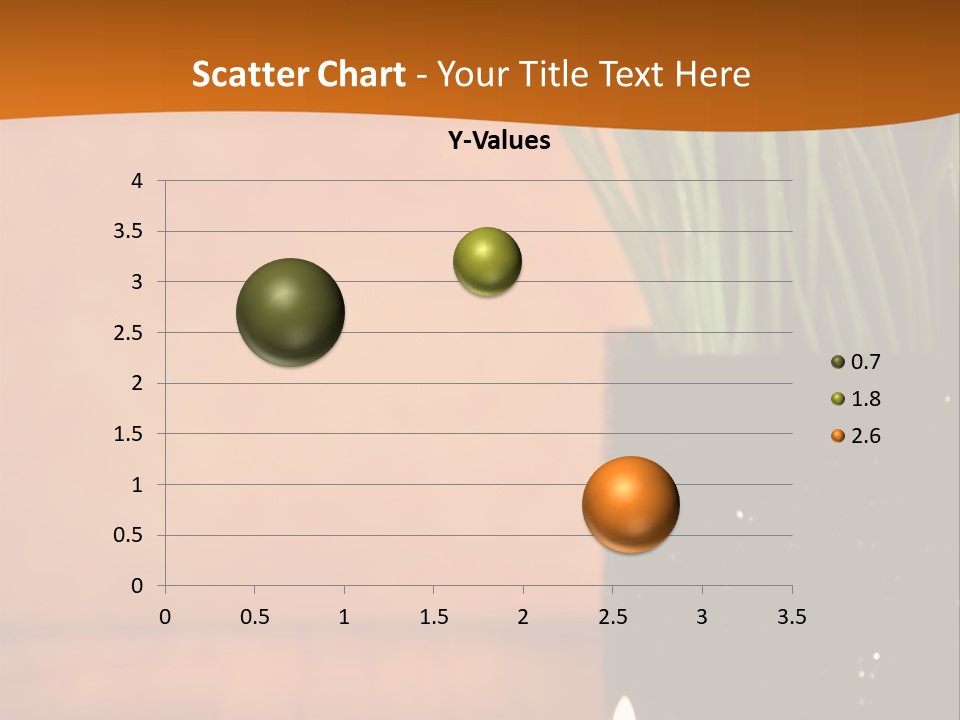 Scatter Chart - Your Title Text Here

Y-Values

4
3.5
3
2.5
2
1.5
1
0.5
0

0 0.5 1 1.5 2 2.5 3 3.5

0.7
1.8
2.6